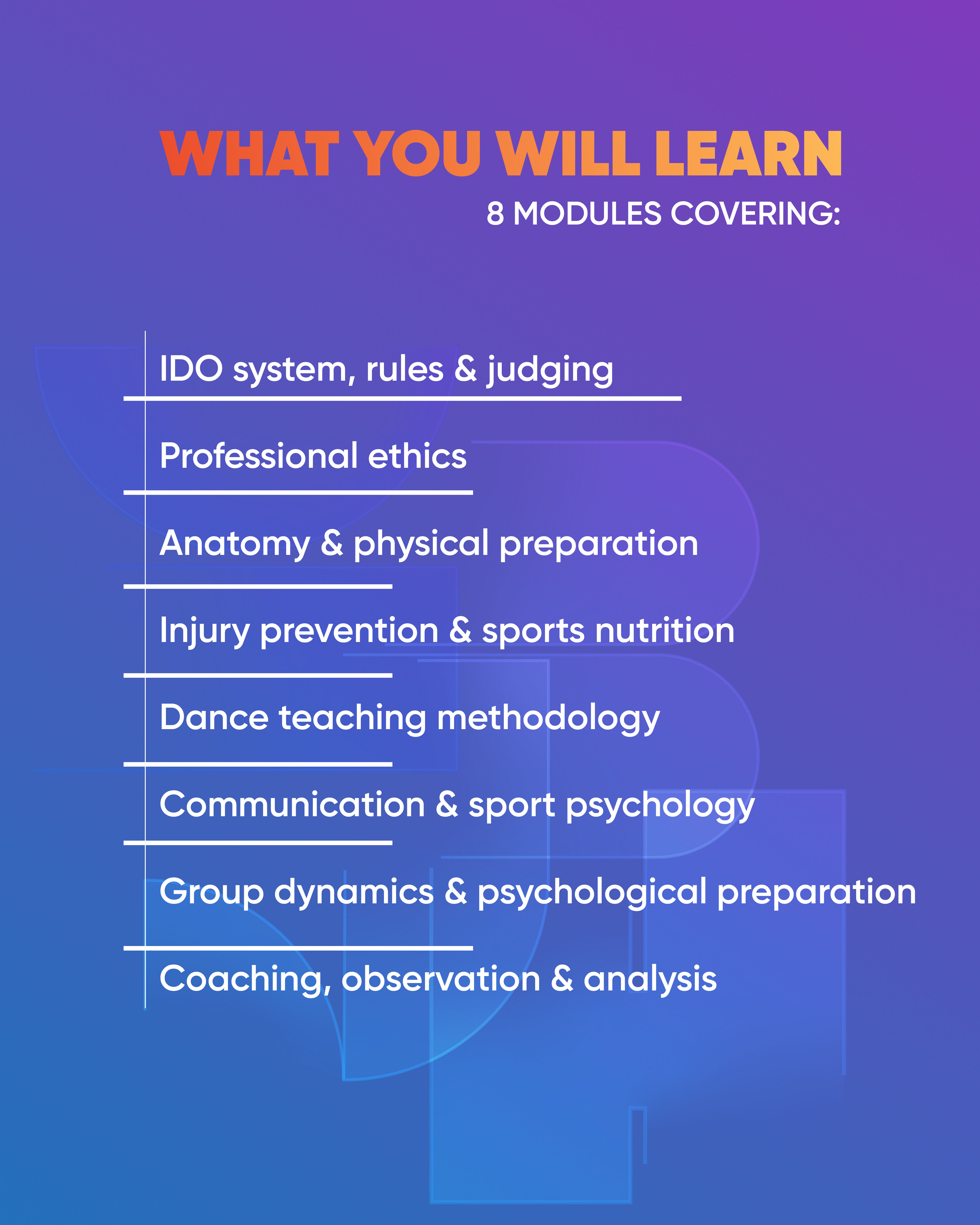 WHAT YOU WILL LEARN
8 MODULES COVERING:

IDO system, rules & judging

Professional ethics

Anatomy & physical preparation

Injury prevention & sports nutrition

Dance teaching methodology

Communication & sport psychology

Group dynamics & psychological preparation

Coaching, observation & analysis